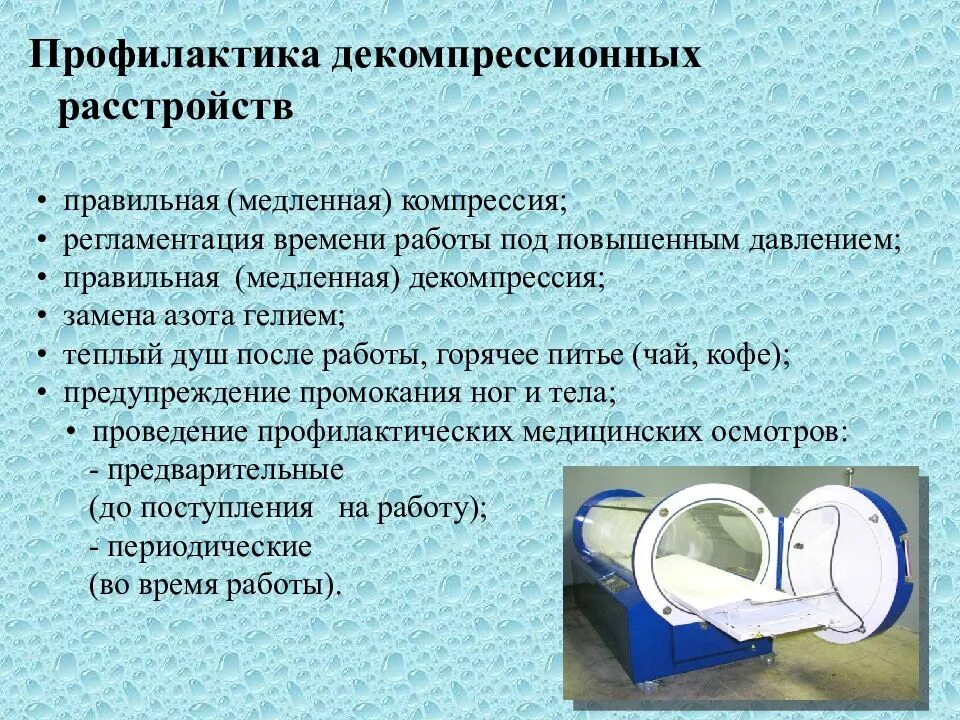 Профилактика декомпрессионных расстройств

• правильная (медленная) компрессия;
• регламентация времени работы под повышенным давлением;
• правильная (медленная) декомпрессия;
• замена азота гелием;
• теплый душ после работы, горячее питье (чай, кофе);
• предупреждение промокания ног и тела;
• проведение профилактических медицинских осмотров:
- предварительные
(до поступления на работу);
- периодические
(во время работы).